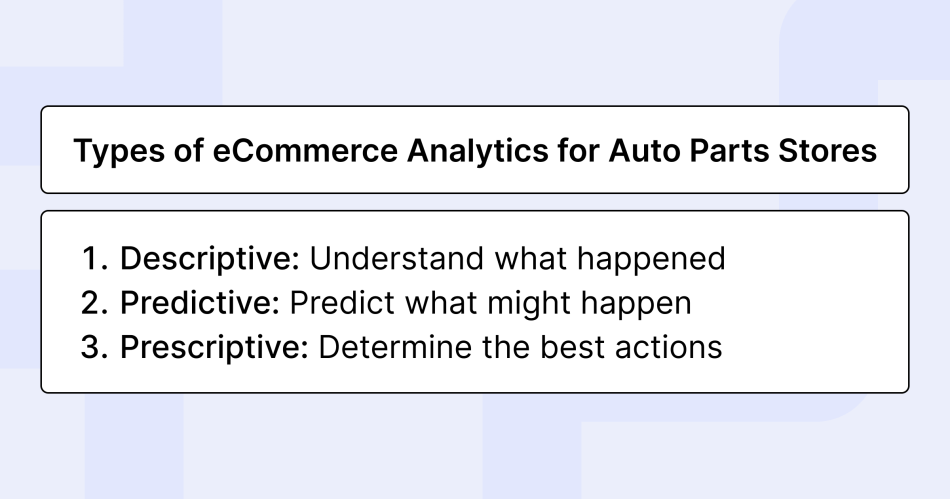 Types of eCommerce Analytics for Auto Parts Stores

1. Descriptive: Understand what happened
2. Predictive: Predict what might happen
3. Prescriptive: Determine the best actions